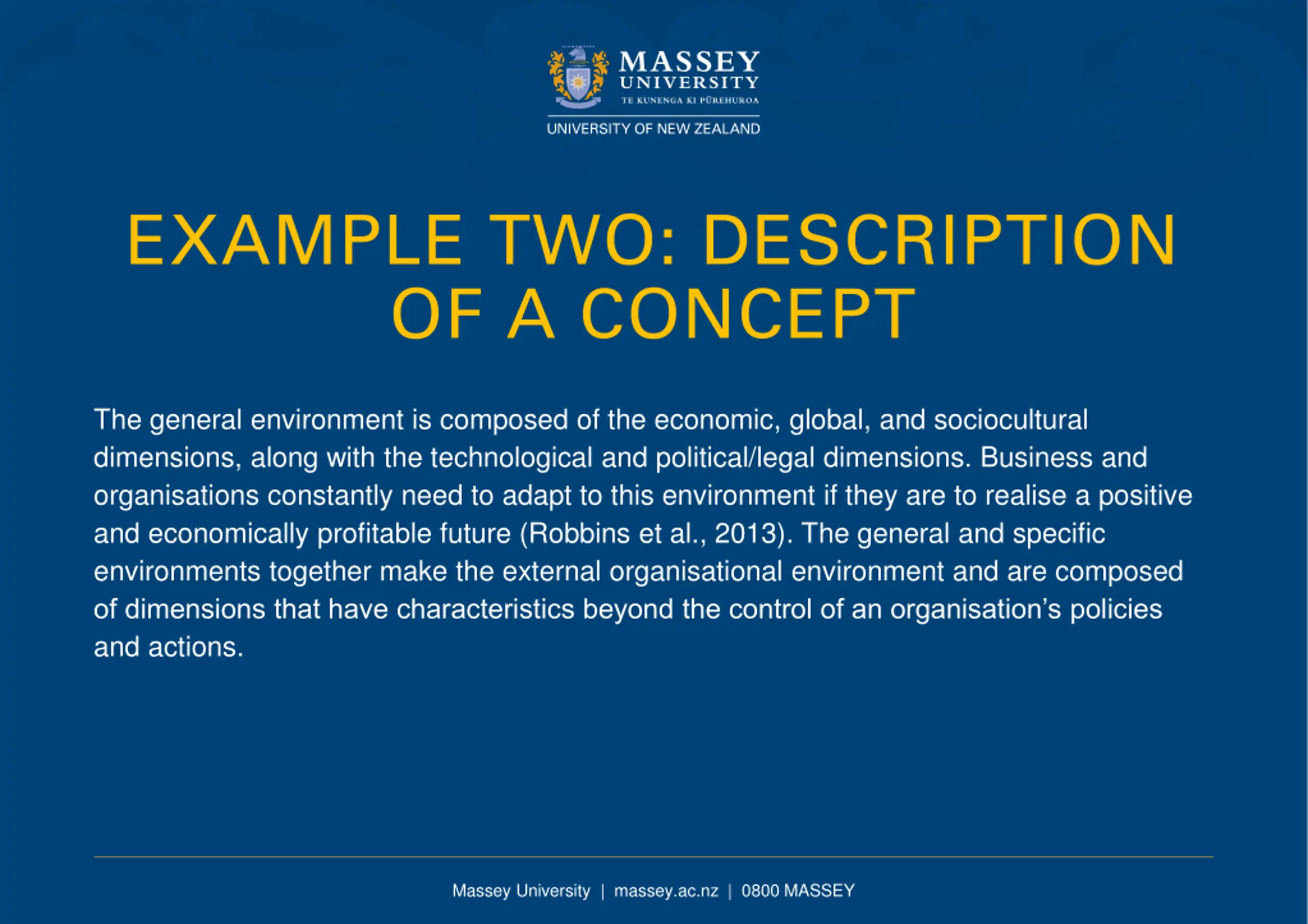 MASSEY UNIVERSITY
TE KUNENGA KI PŪREHUROA
UNIVERSITY OF NEW ZEALAND

EXAMPLE TWO: DESCRIPTION OF A CONCEPT

The general environment is composed of the economic, global, and sociocultural dimensions, along with the technological and political/legal dimensions. Business and organisations constantly need to adapt to this environment if they are to realise a positive and economically profitable future (Robbins et al., 2013). The general and specific environments together make the external organisational environment and are composed of dimensions that have characteristics beyond the control of an organisation's policies and actions.

Massey University | massey.ac.nz | 0800 MASSEY